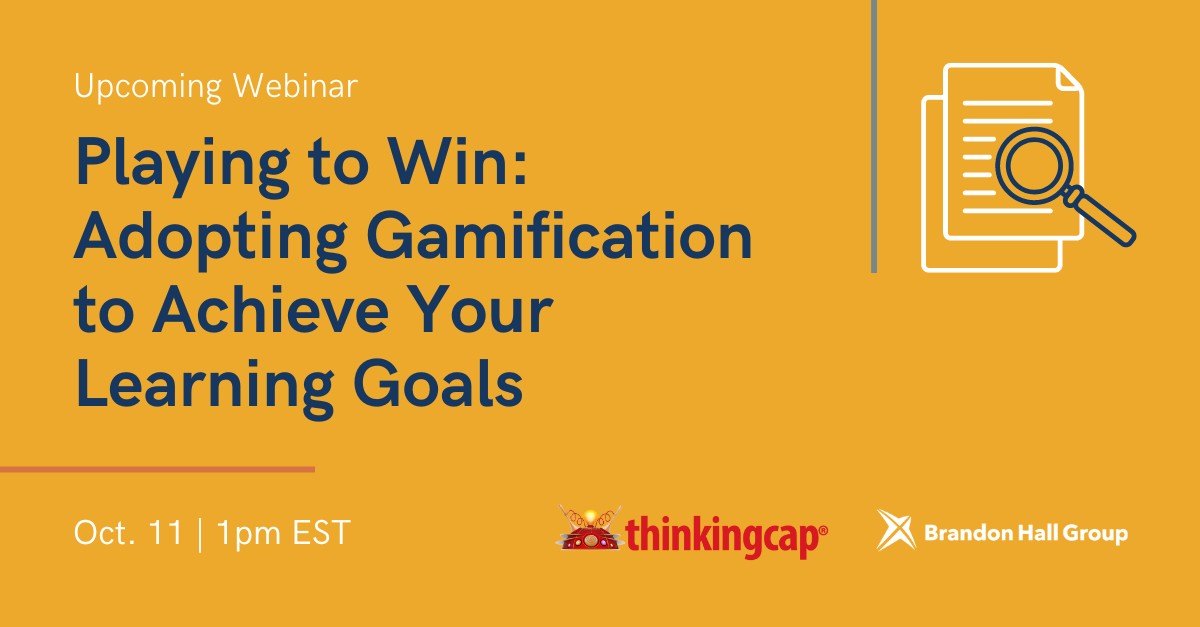 Upcoming Webinar

Playing to Win: Adopting Gamification to Achieve Your Learning Goals

Oct. 11 | 1pm EST

thinkingcap®

Brandon Hall Group